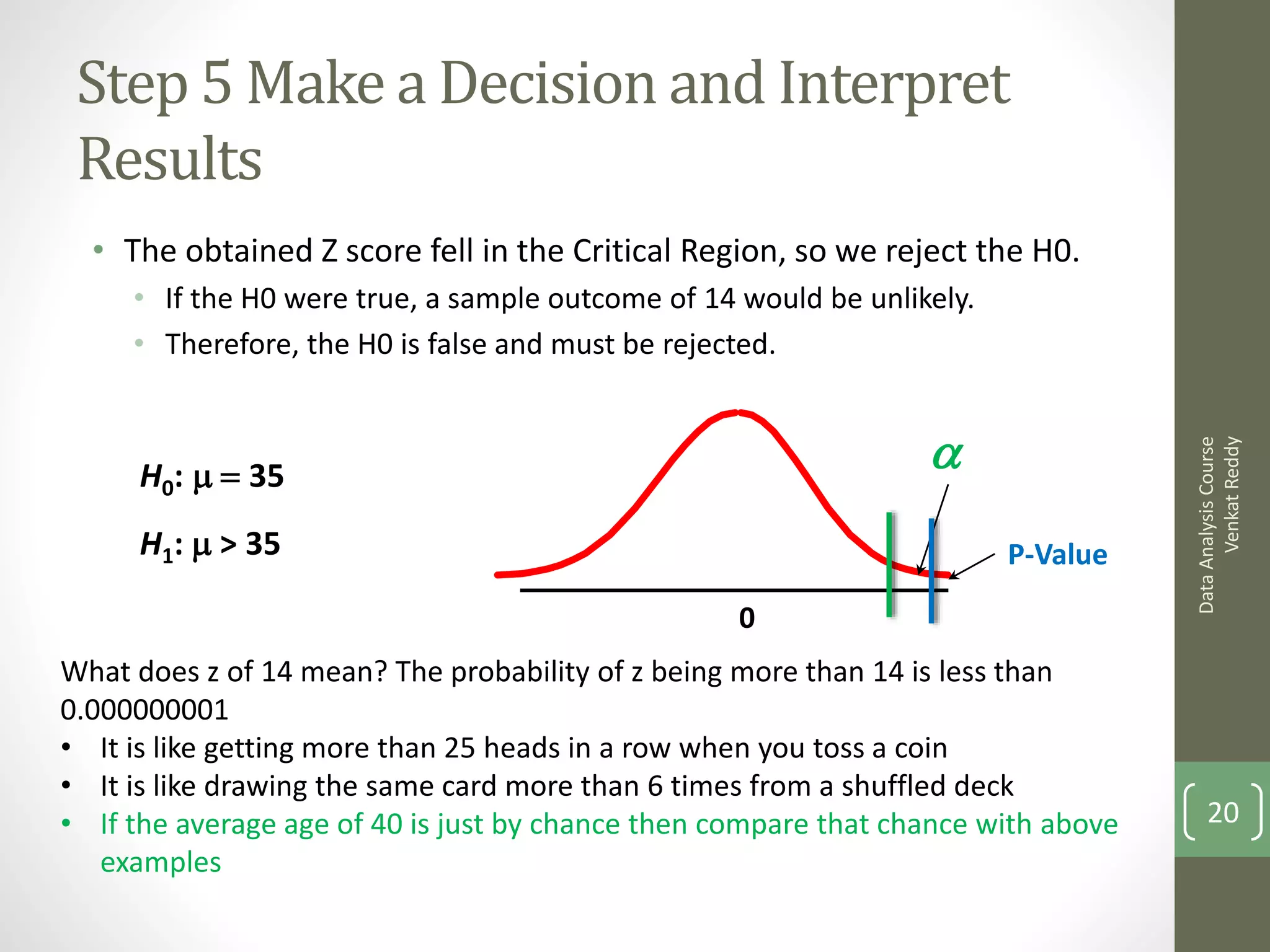 Step 5 Make a Decision and Interpret Results

• The obtained Z score fell in the Critical Region, so we reject the H0.
  • If the H0 were true, a sample outcome of 14 would be unlikely.
  • Therefore, the H0 is false and must be rejected.

$H_0$: $\mu = 35$

$H_1$: $\mu > 35$

$\alpha$

P-Value

0

What does z of 14 mean? The probability of z being more than 14 is less than 0.000000001
• It is like getting more than 25 heads in a row when you toss a coin
• It is like drawing the same card more than 6 times from a shuffled deck
• If the average age of 40 is just by chance then compare that chance with above examples

Data Analysis Course
Venkat Reddy

20